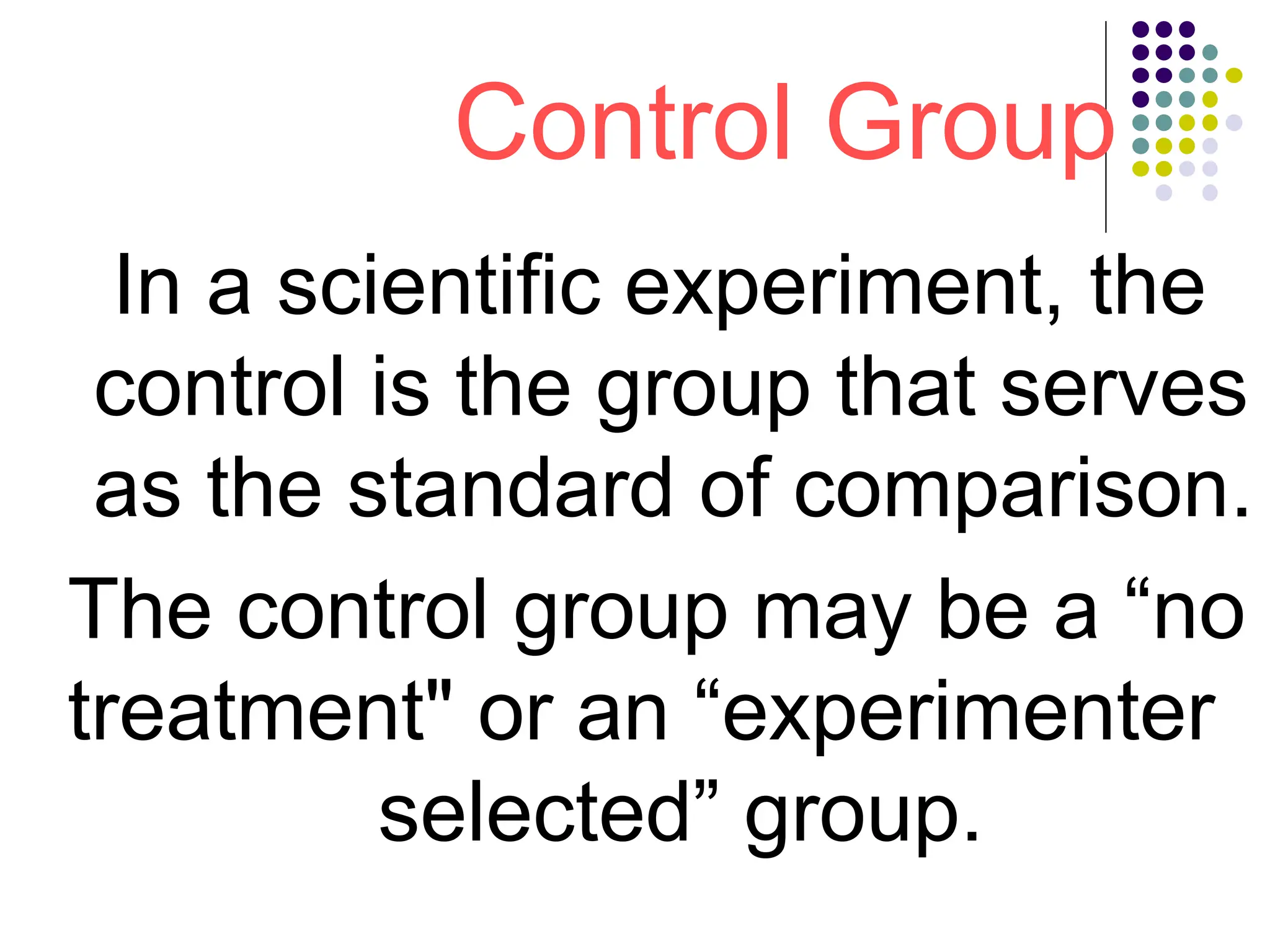 Control Group

In a scientific experiment, the control is the group that serves as the standard of comparison.

The control group may be a “no treatment" or an “experimenter selected” group.